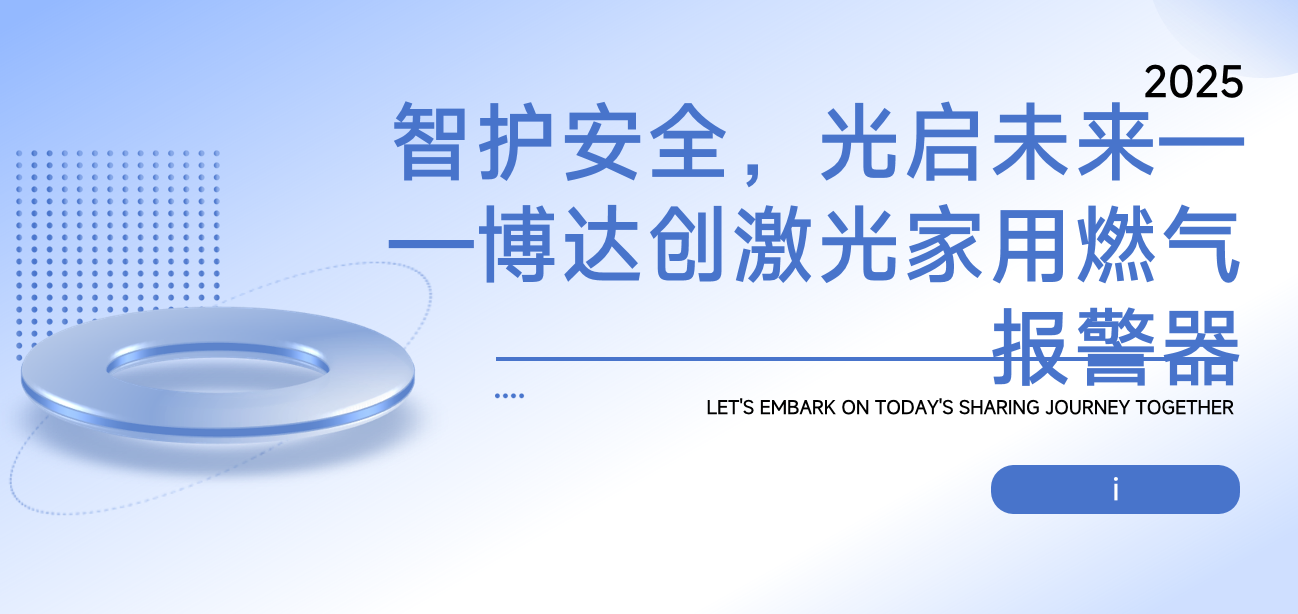 2025

智护安全，光启未来——博达创激光家用燃气报警器

LET'S EMBARK ON TODAY'S SHARING JOURNEY TOGETHER

i